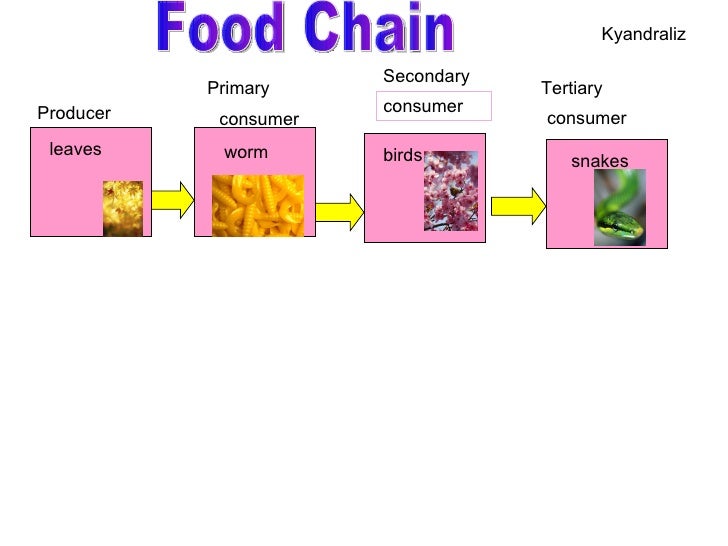 Food Chain

Kyandraliz

Producer

leaves

Primary consumer

worm

Secondary consumer

birds

Tertiary consumer

snakes